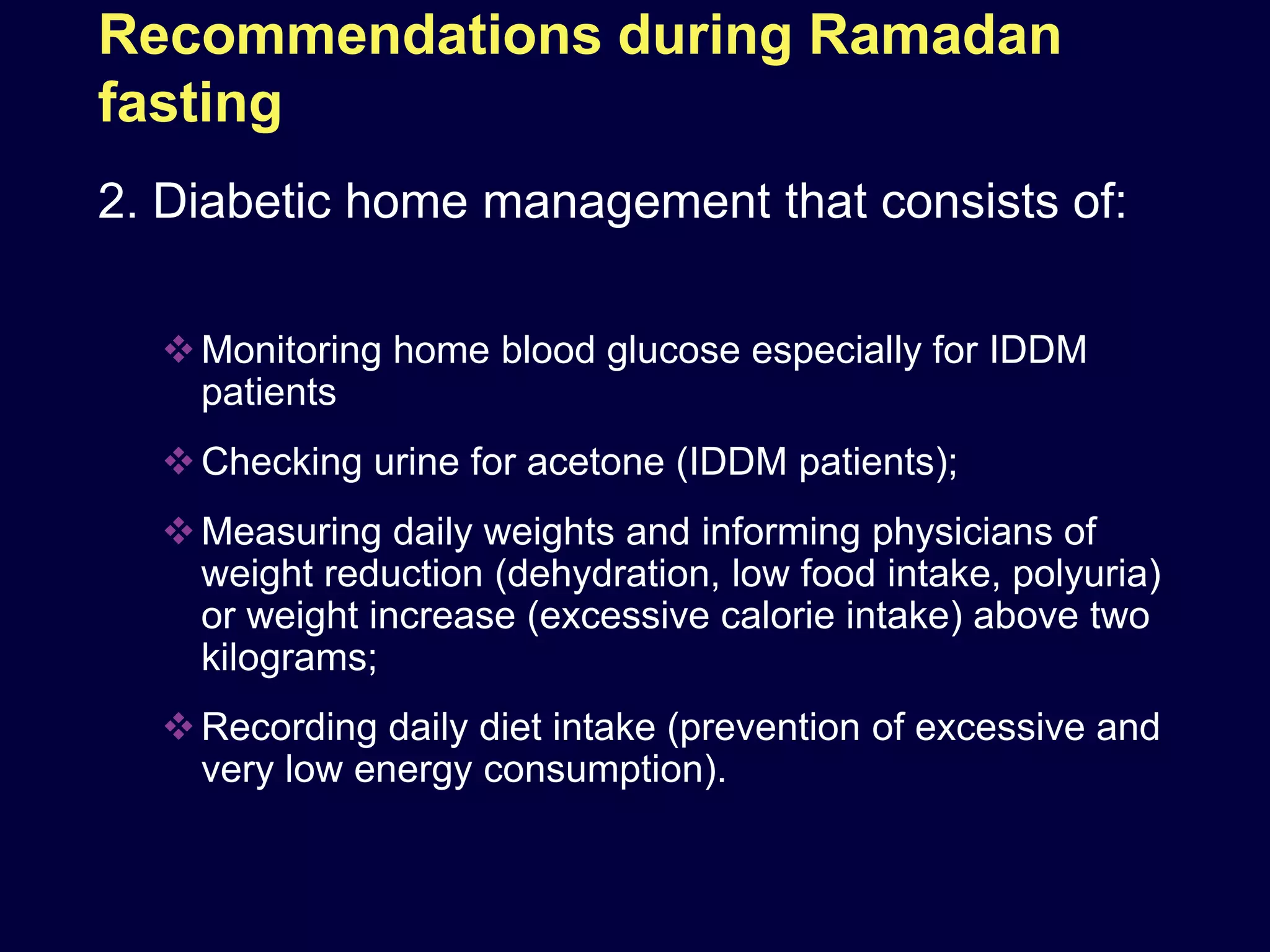 Recommendations during Ramadan fasting

2. Diabetic home management that consists of:

❖ Monitoring home blood glucose especially for IDDM patients

❖ Checking urine for acetone (IDDM patients);

❖ Measuring daily weights and informing physicians of weight reduction (dehydration, low food intake, polyuria) or weight increase (excessive calorie intake) above two kilograms;

❖ Recording daily diet intake (prevention of excessive and very low energy consumption).